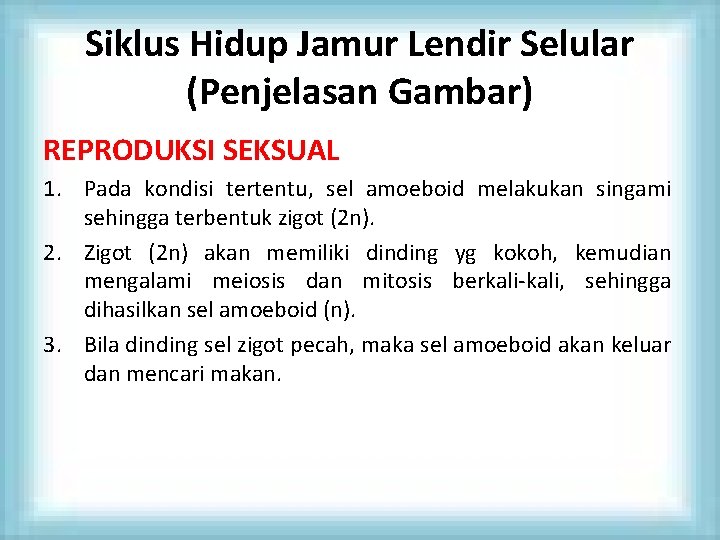 Siklus Hidup Jamur Lendir Selular (Penjelasan Gambar)

REPRODUKSI SEKSUAL

1. Pada kondisi tertentu, sel amoeboid melakukan singami sehingga terbentuk zigot (2n).

2. Zigot (2n) akan memiliki dinding yg kokoh, kemudian mengalami meiosis dan mitosis berkali-kali, sehingga dihasilkan sel amoeboid (n).

3. Bila dinding sel zigot pecah, maka sel amoeboid akan keluar dan mencari makan.